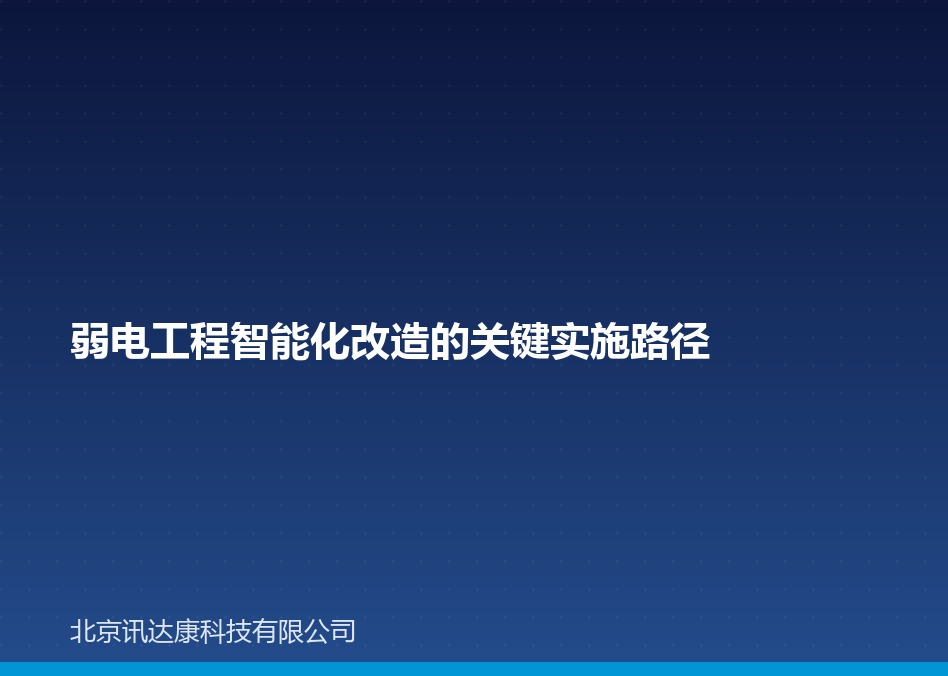 弱电工程智能化改造的关键实施路径

北京讯达康科技有限公司